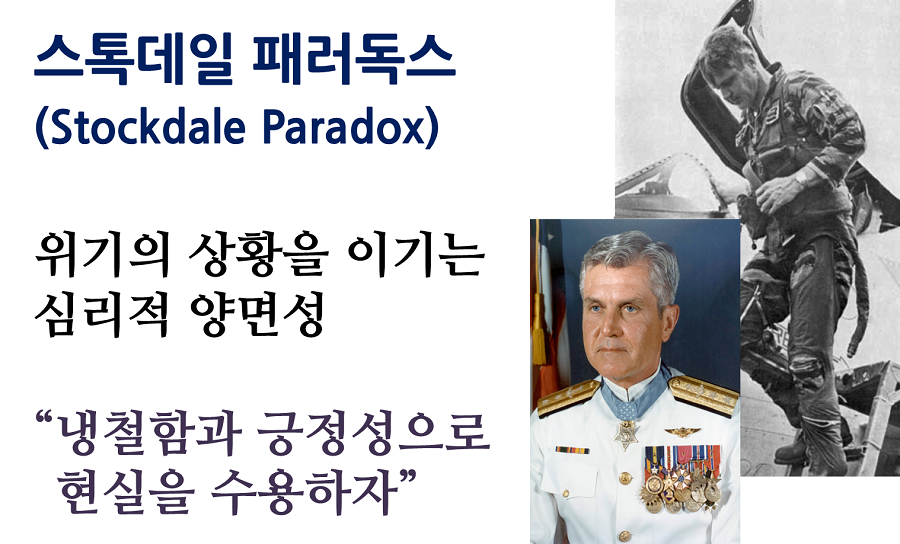 스톡데일 패러독스
(Stockdale Paradox)

위기의 상황을 이기는 심리적 양면성

“냉철함과 긍정성으로 현실을 수용하자”